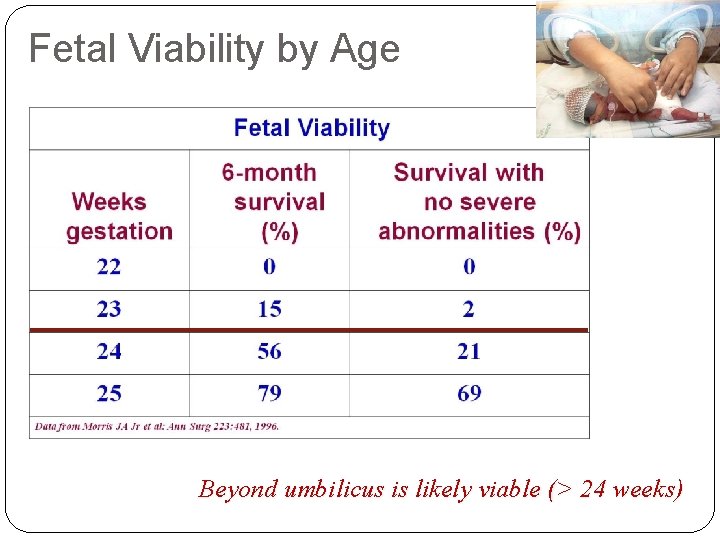 Fetal Viability by Age

Fetal Viability

| Weeks gestation | 6-month survival (%) | Survival with no severe abnormalities (%) |
|---|---|---|
| 22 | 0 | 0 |
| 23 | 15 | 2 |
| 24 | 56 | 21 |
| 25 | 79 | 69 |

Data from Morris JA Jr et al: Ann Surg 223:481, 1996.

Beyond umbilicus is likely viable (> 24 weeks)